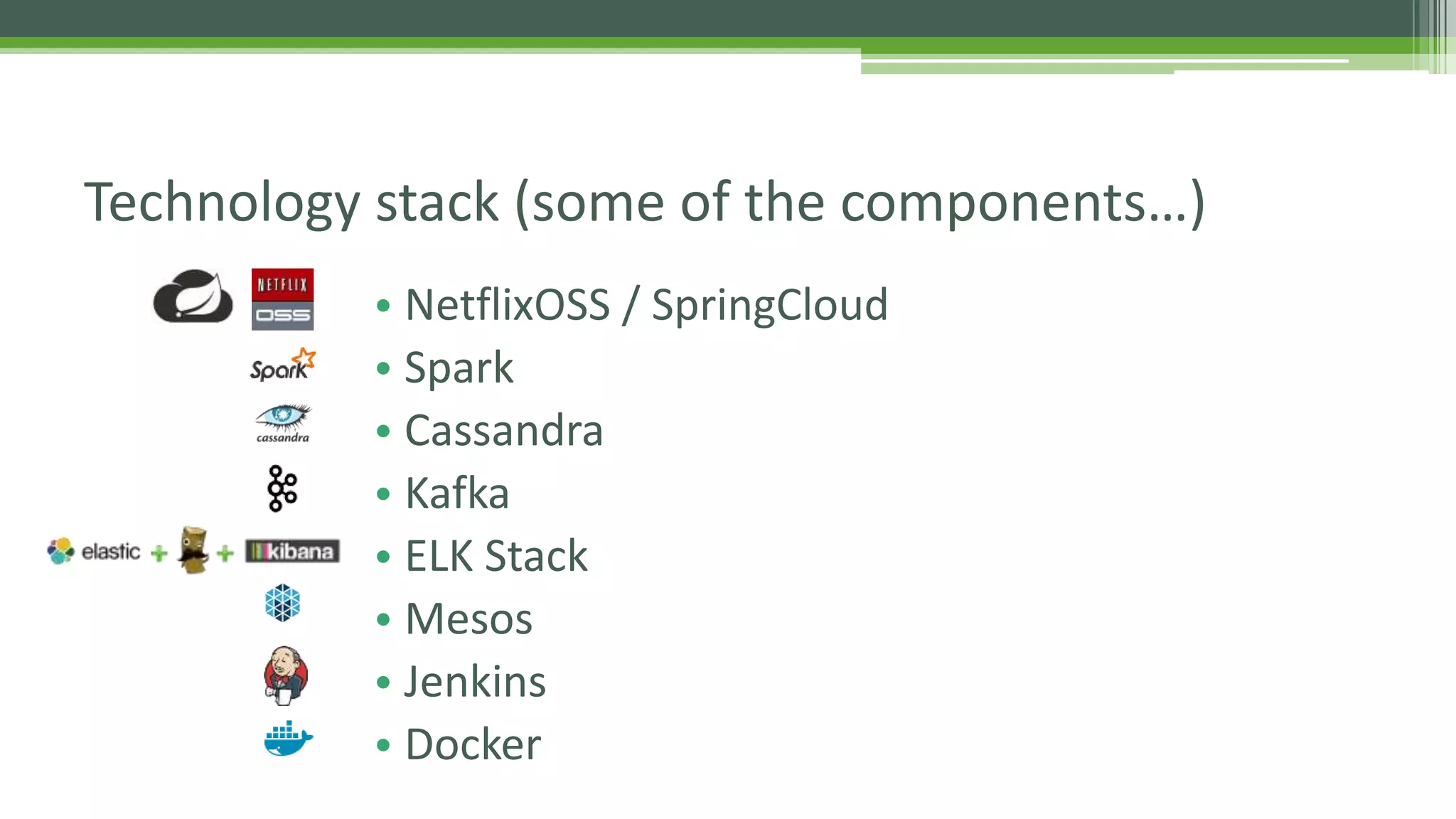 Technology stack (some of the components…)

NETFLIX OSS

Spark

cassandra

elastic + + kibana

• NetflixOSS / SpringCloud
• Spark
• Cassandra
• Kafka
• ELK Stack
• Mesos
• Jenkins
• Docker